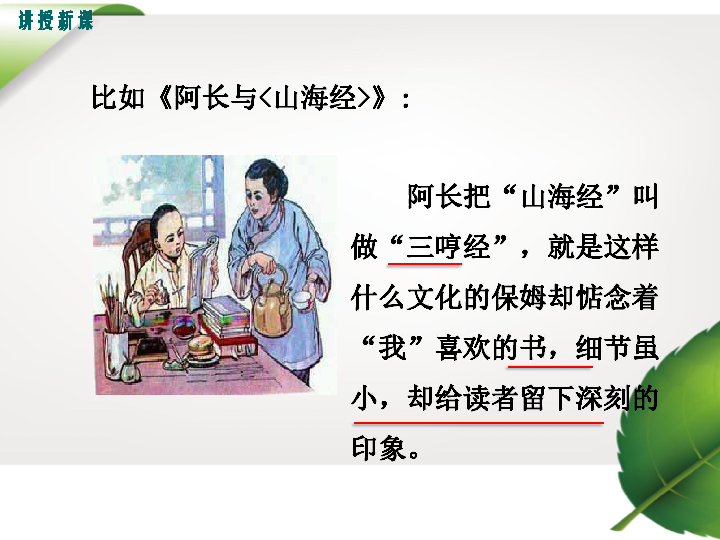 讲授新课

比如《阿长与<山海经>》：

阿长把“山海经”叫做“三哼经”，就是这样什么文化的保姆却惦念着“我”喜欢的书，细节虽小，却给读者留下深刻的印象。